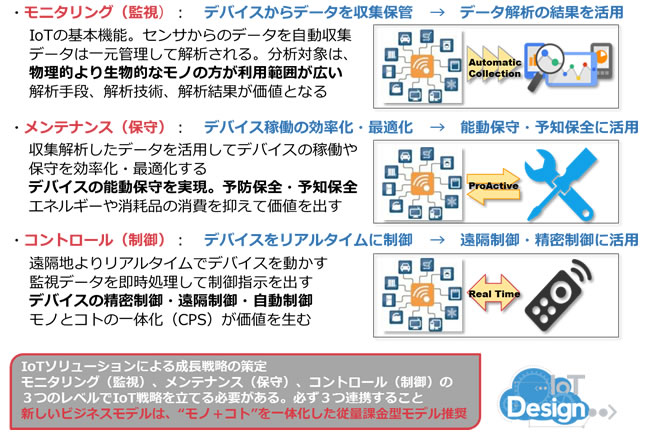 ・モニタリング（監視）：　デバイスからデータを収集保管　→　データ解析の結果を活用

IoTの基本機能。センサからのデータを自動収集
データは一元管理して解析される。分析対象は、
物理的より生物的なモノの方が利用範囲が広い
解析手段、解析技術、解析結果が価値となる

Automatic Collection

・メンテナンス（保守）：　デバイス稼働の効率化・最適化　→　能動保守・予知保全に活用

収集解析したデータを活用してデバイスの稼働や
保守を効率化・最適化する
デバイスの能動保守を実現。予防保全・予知保全
エネルギーや消耗品の消費を抑えて価値を出す

ProActive

・コントロール（制御）：　デバイスをリアルタイムに制御　→　遠隔制御・精密制御に活用

遠隔地よりリアルタイムでデバイスを動かす
監視データを即時処理して制御指示を出す
デバイスの精密制御・遠隔制御・自動制御
モノとコトの一体化（CPS）が価値を生む

Real Time

IoTソリューションによる成長戦略の策定
モニタリング（監視）、メンテナンス（保守）、コントロール（制御）の
３つのレベルでIoT戦略を立てる必要がある。必ず３つ連携すること
新しいビジネスモデルは、“モノ＋コト”を一体化した従量課金型モデル推奨

IoT Design